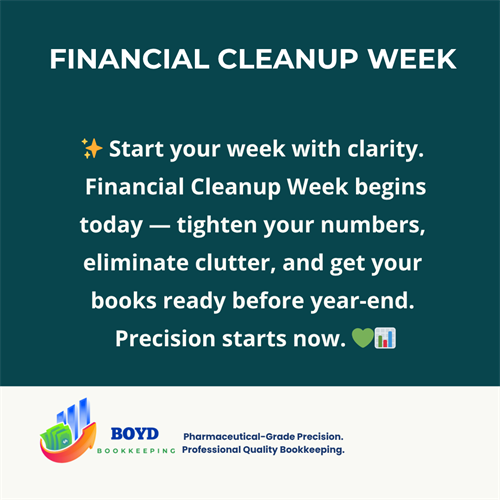 FINANCIAL CLEANUP WEEK

✨ Start your week with clarity. Financial Cleanup Week begins today — tighten your numbers, eliminate clutter, and get your books ready before year-end. Precision starts now. 💚📊

BOYD
BOOKKEEPING

Pharmaceutical-Grade Precision.
Professional Quality Bookkeeping.